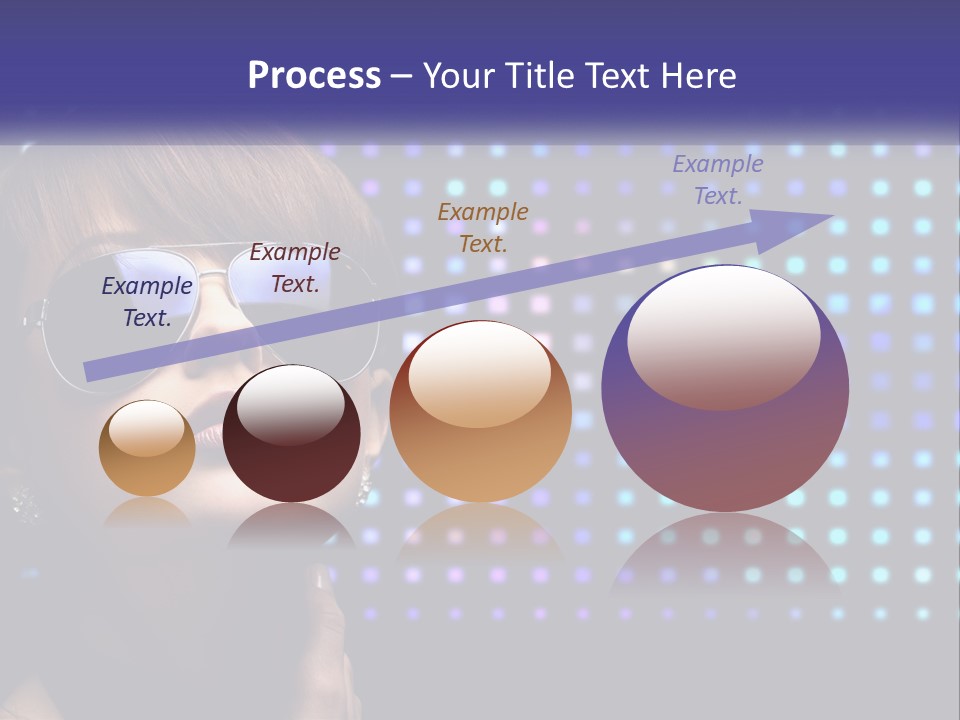 Process – Your Title Text Here

Example Text.

Example Text.

Example Text.

Example Text.